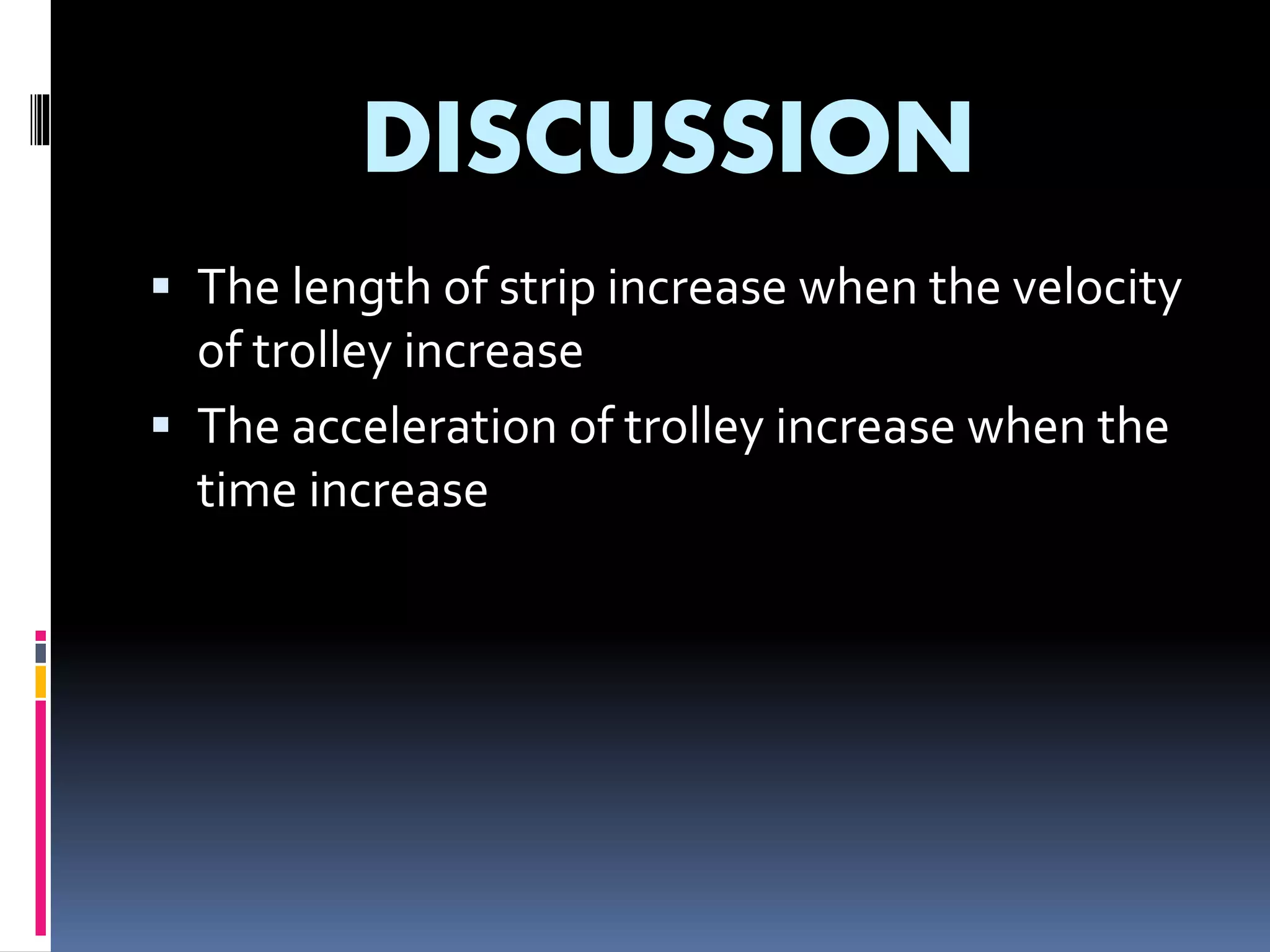 DISCUSSION

▪ The length of strip increase when the velocity of trolley increase

▪ The acceleration of trolley increase when the time increase